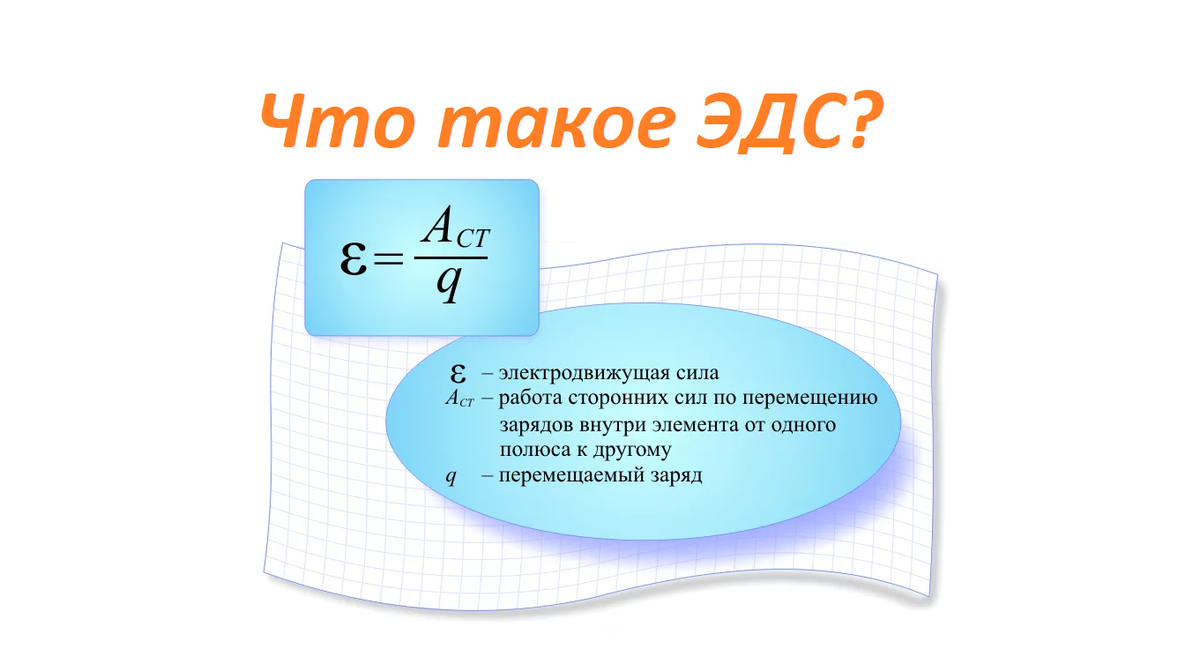 Что такое ЭДС?

$\varepsilon = \frac{A_{CT}}{q}$

$\varepsilon$ – электродвижущая сила
$A_{CT}$ – работа сторонних сил по перемещению зарядов внутри элемента от одного полюса к другому
$q$ – перемещаемый заряд